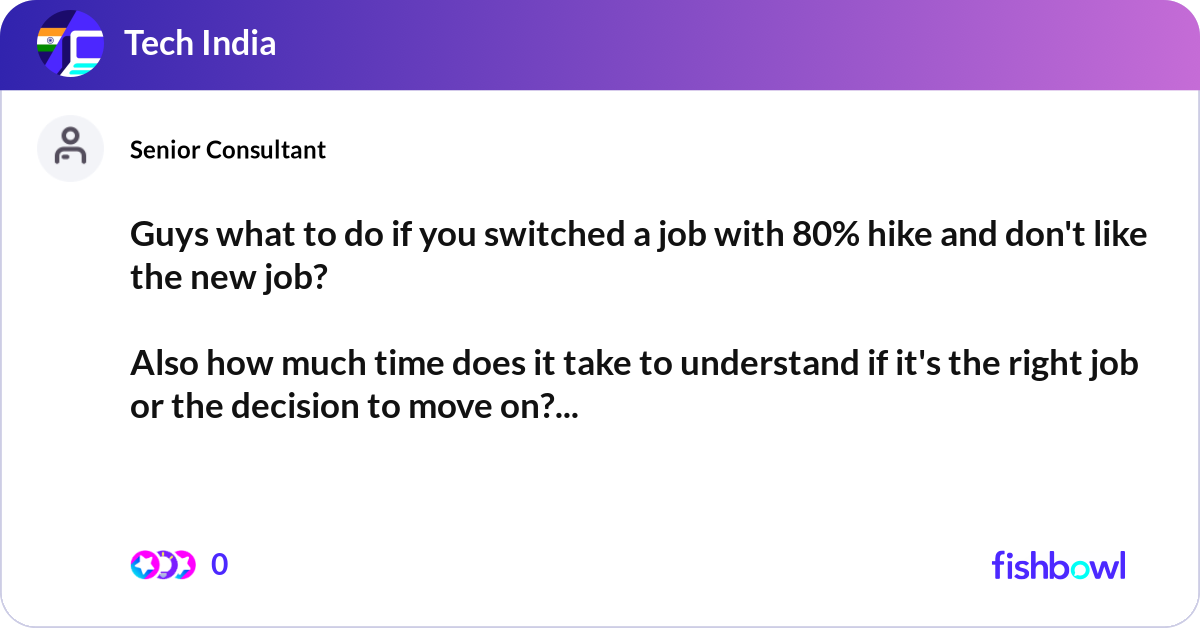 Tech India

Senior Consultant

Guys what to do if you switched a job with 80% hike and don't like the new job?

Also how much time does it take to understand if it's the right job or the decision to move on?...

0

fishbowl